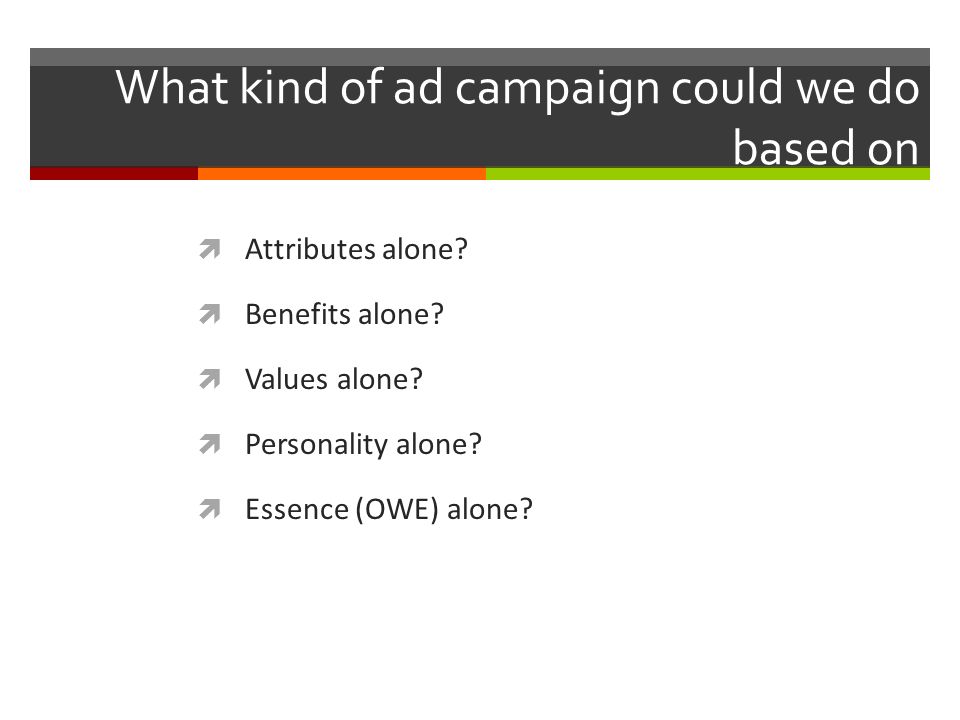 What kind of ad campaign could we do based on

Attributes alone?

Benefits alone?

Values alone?

Personality alone?

Essence (OWE) alone?